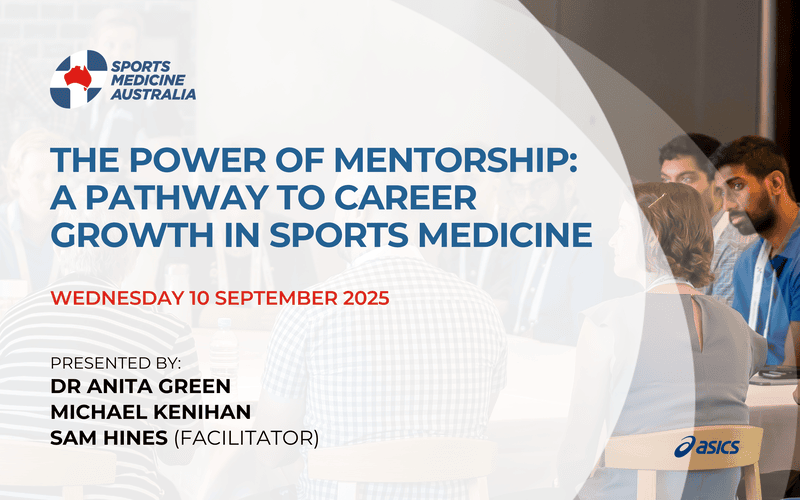 SPORTS MEDICINE AUSTRALIA

THE POWER OF MENTORSHIP: A PATHWAY TO CAREER GROWTH IN SPORTS MEDICINE

WEDNESDAY 10 SEPTEMBER 2025

PRESENTED BY:
DR ANITA GREEN
MICHAEL KENIHAN
SAM HINES (FACILITATOR)

asics